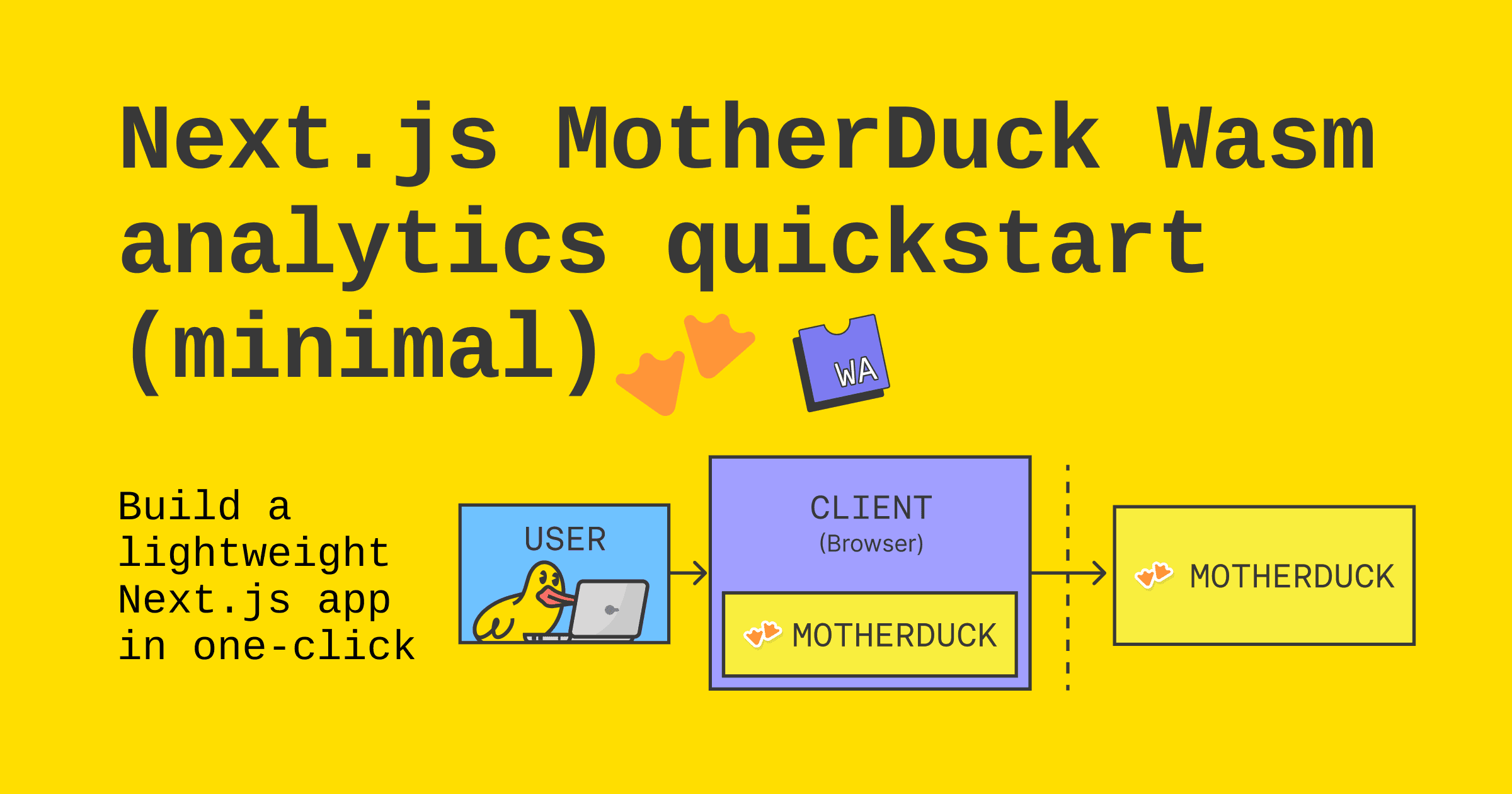 Next.js MotherDuck Wasm analytics quickstart (minimal)

WA

Build a lightweight Next.js app in one-click

USER

CLIENT
(Browser)

MOTHERDUCK

MOTHERDUCK